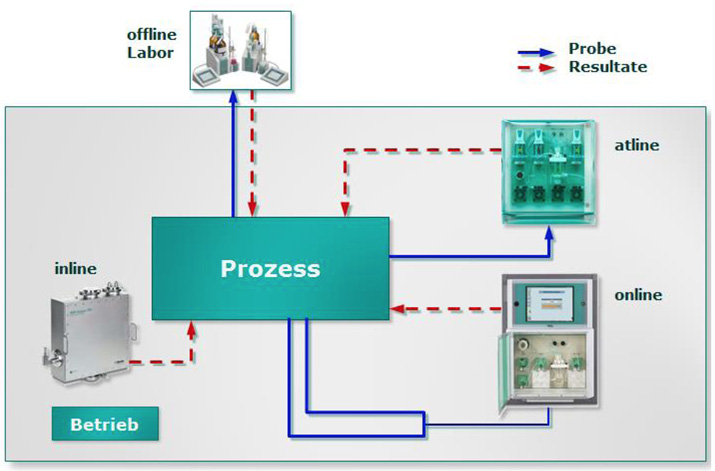 offline
Labor

Probe
Resultate

atline

inline

Prozess

online

Betrieb